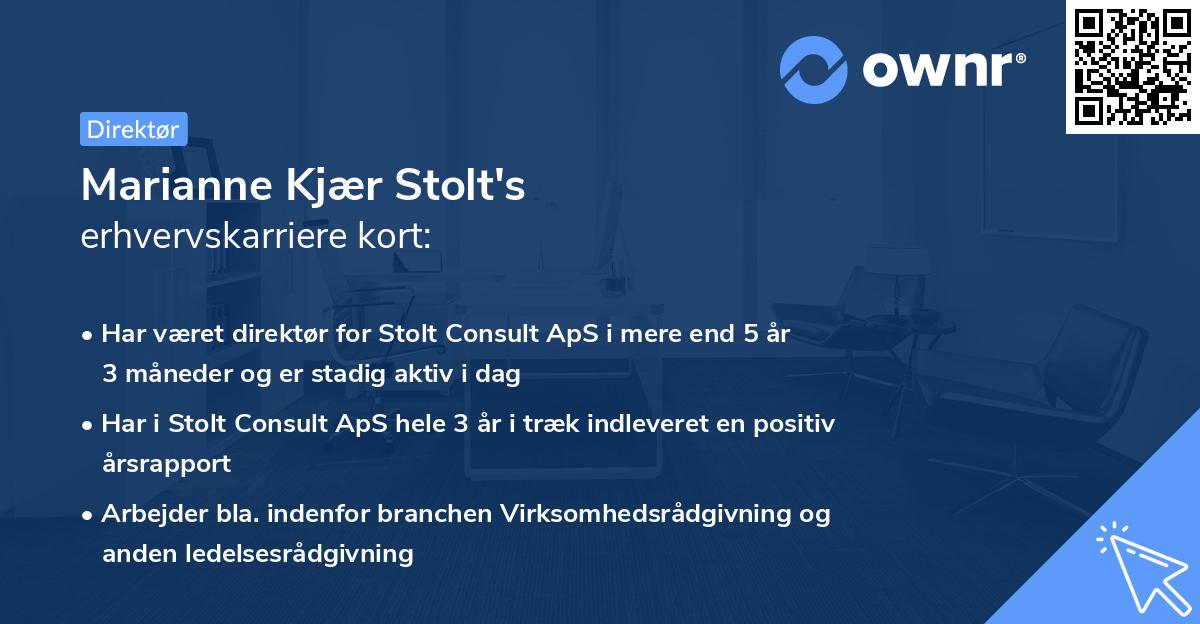 ownr®

Direktør

Marianne Kjær Stolt's
erhvervskarriere kort:

• Har været direktør for Stolt Consult ApS i mere end 5 år 3 måneder og er stadig aktiv i dag
• Har i Stolt Consult ApS hele 3 år i træk indleveret en positiv årsrapport
• Arbejder bla. indenfor branchen Virksomhedsrådgivning og anden ledelsesrådgivning